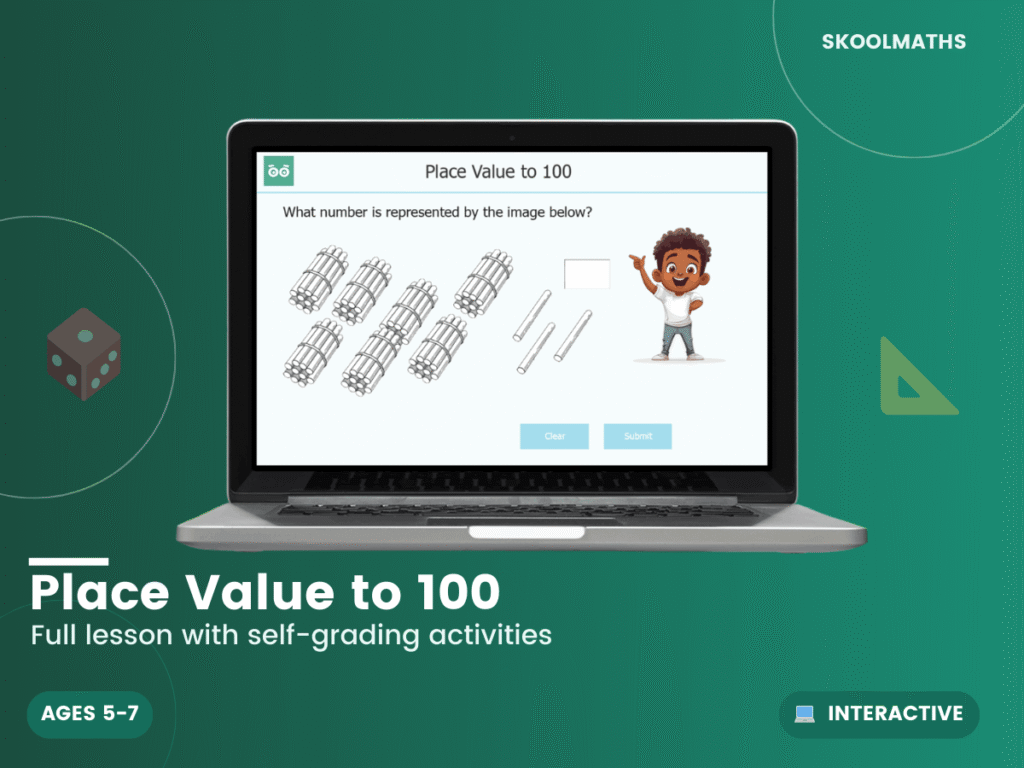 SKOOLMATHS

Place Value to 100

What number is represented by the image below?

Clear

Submit

Place Value to 100

Full lesson with self-grading activities

AGES 5-7

INTERACTIVE